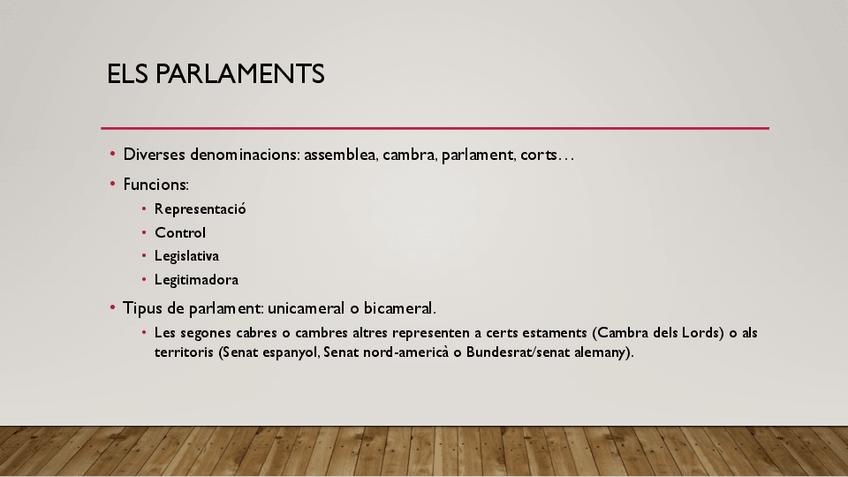 ELS PARLAMENTS

• Diverses denominacions: assemblea, cambra, parlament, corts…
• Funcions:
  • Representació
  • Control
  • Legislativa
  • Legitimadora
• Tipus de parlament: unicameral o bicameral.
  • Les segones cabres o cambres altres representen a certs estaments (Cambra dels Lords) o als territoris (Senat espanyol, Senat nord-americà o Bundesrat/senat alemany).